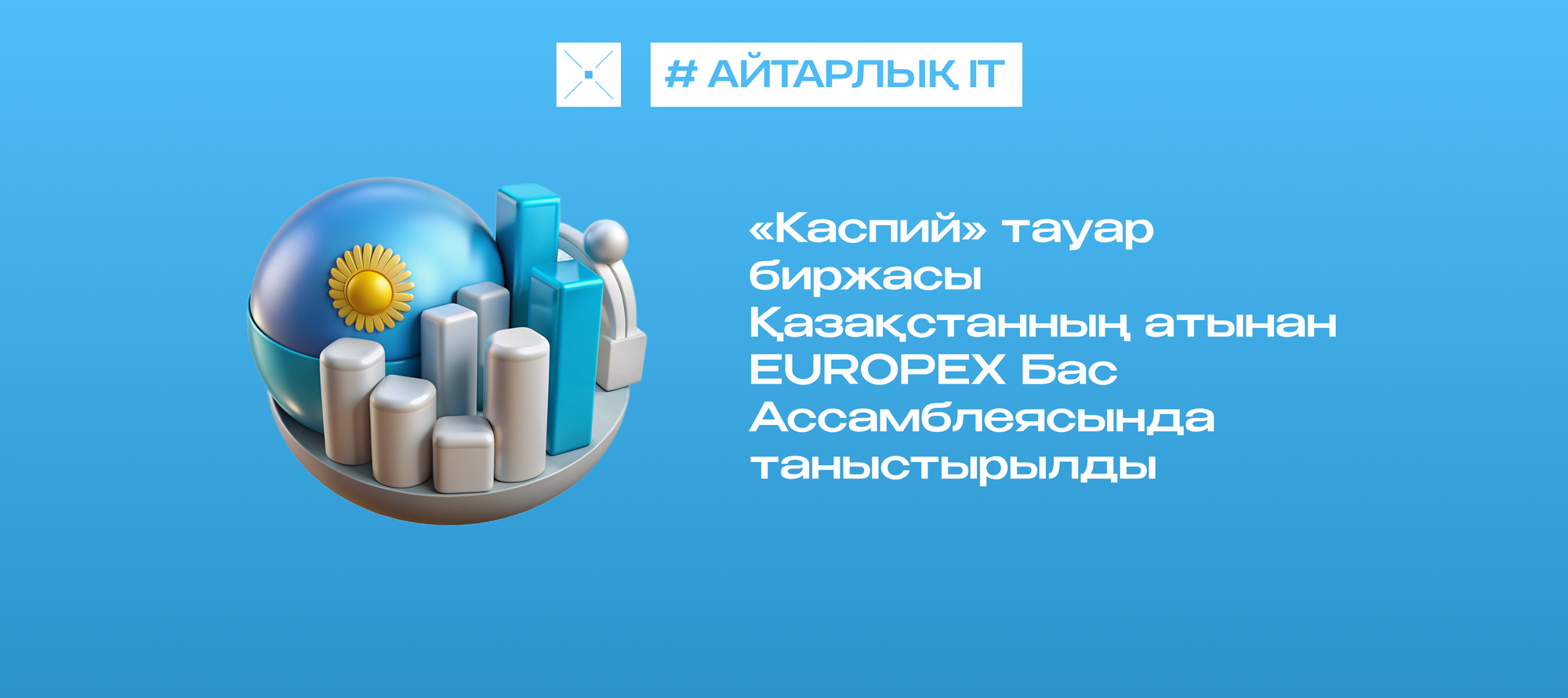 # АЙТАРЛЫҚ IT

«Каспий» тауар биржасы Қазақстанның атынан EUROPEX Бас Ассамблеясында таныстырылды